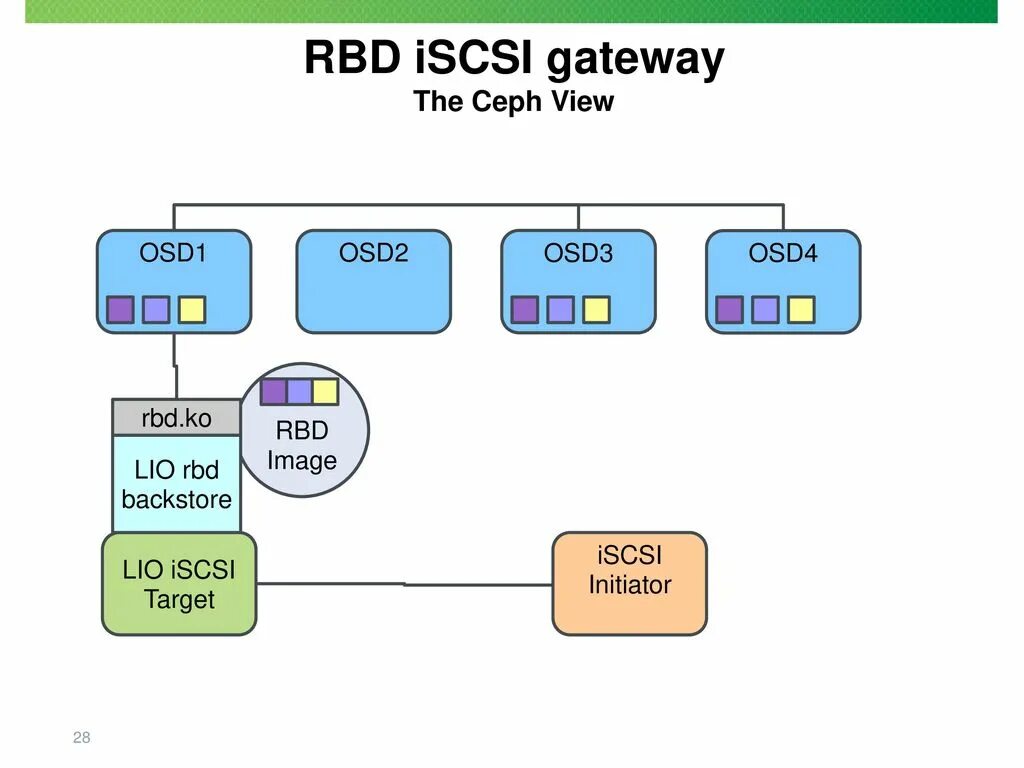 RBD iSCSI gateway
The Ceph View

OSD1

OSD2

OSD3

OSD4

rbd.ko

LIO rbd backstore

RBD Image

LIO iSCSI Target

iSCSI Initiator

28